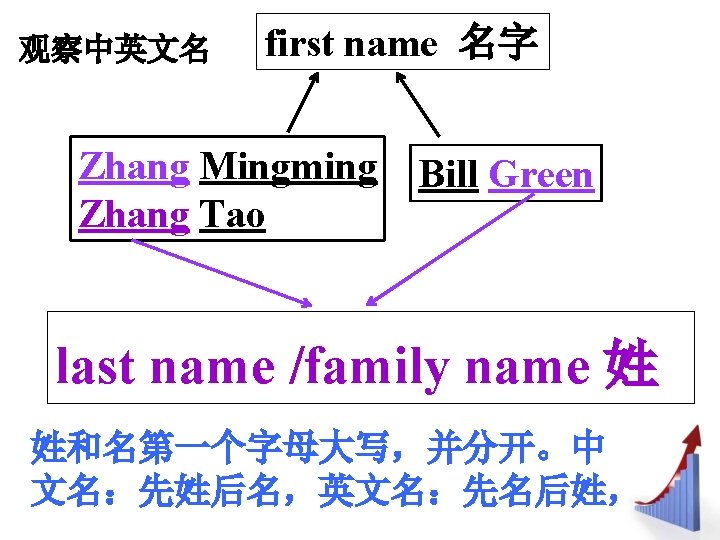 观察中英文名

first name 名字

Zhang Mingming
Zhang Tao

Bill Green

last name /family name 姓

姓和名第一个字母大写，并分开。中文名：先姓后名，英文名：先名后姓，